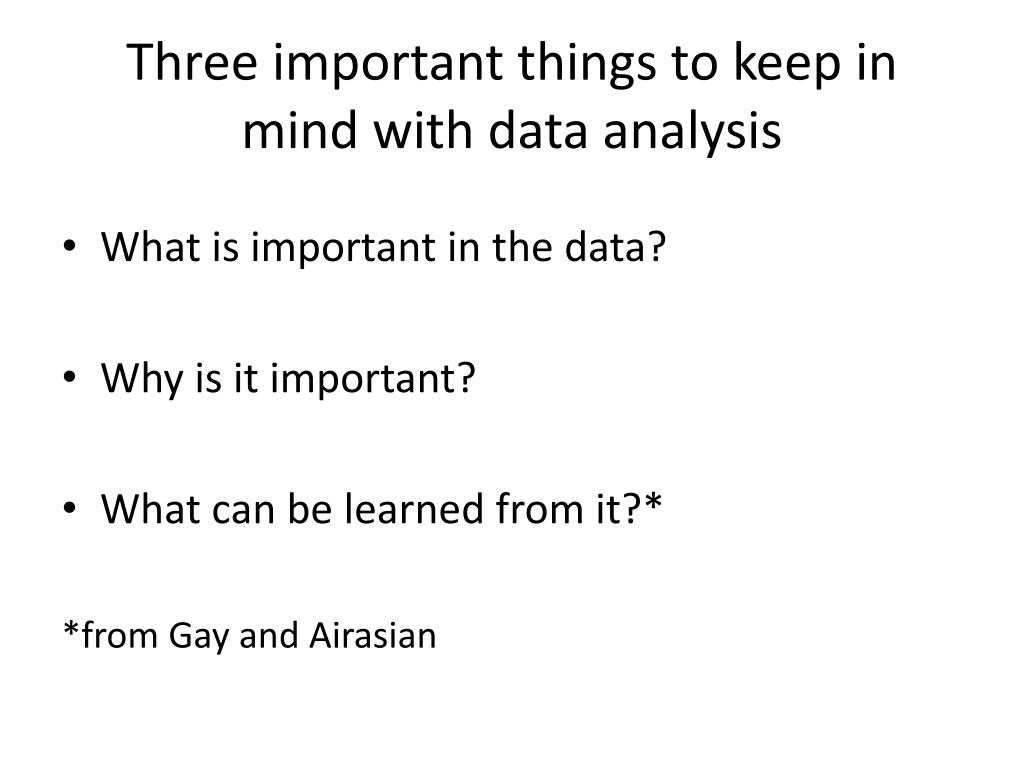 Three important things to keep in mind with data analysis

• What is important in the data?

• Why is it important?

• What can be learned from it?*

*from Gay and Airasian